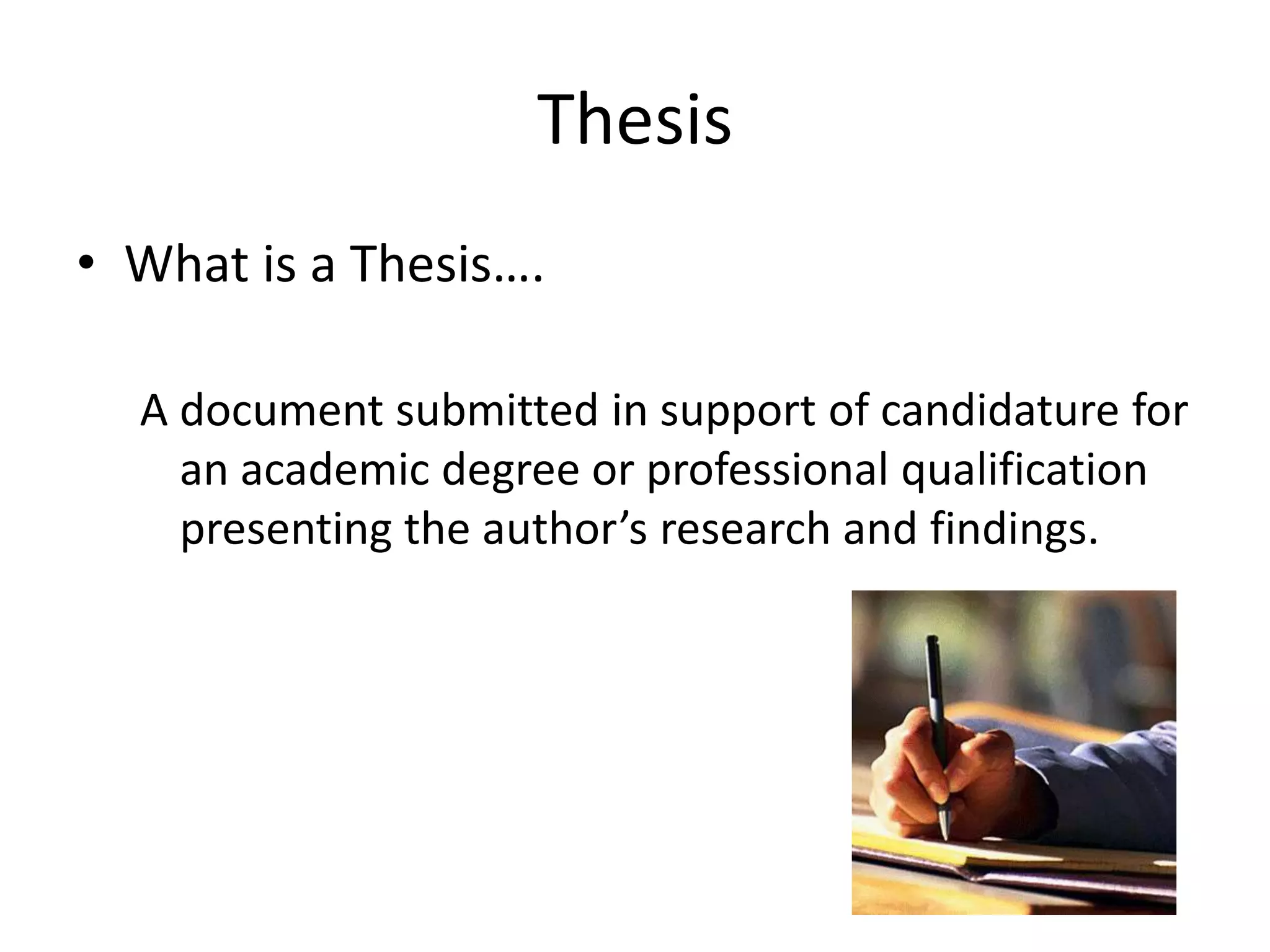 Thesis

• What is a Thesis….

A document submitted in support of candidature for an academic degree or professional qualification presenting the author’s research and findings.